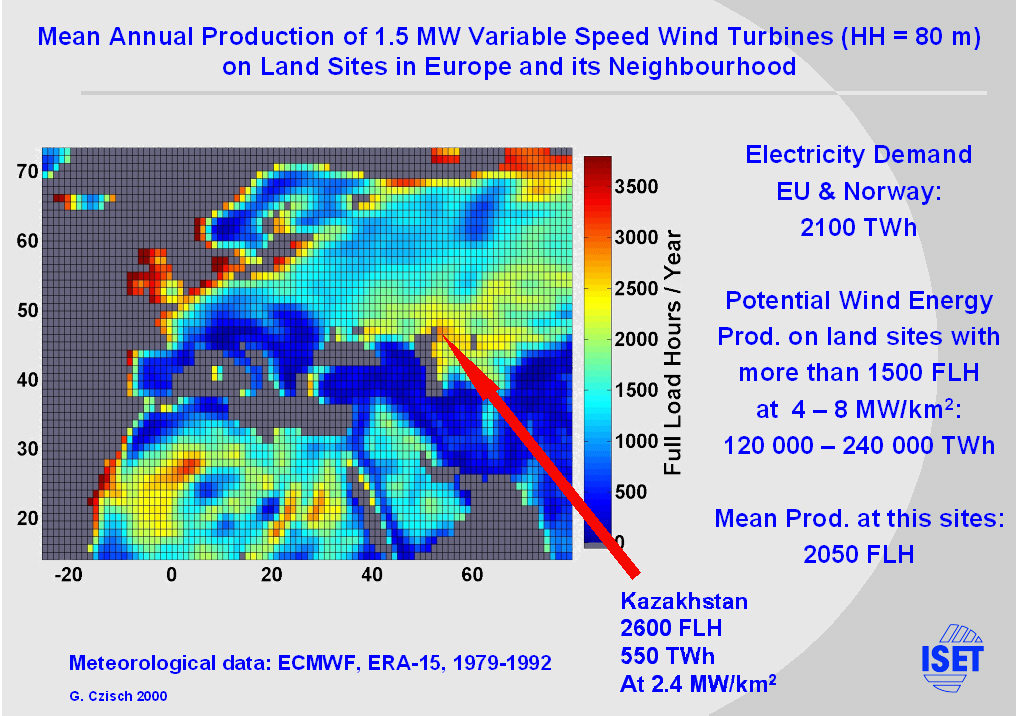 Mean Annual Production of 1.5 MW Variable Speed Wind Turbines (HH = 80 m) on Land Sites in Europe and its Neighbourhood

70
60
50
40
30
20
-20
0
20
40
60

3500
3000
2500
2000
1500
1000
500
0
Full Load Hours / Year

Electricity Demand EU & Norway: 2100 TWh

Potential Wind Energy Prod. on land sites with more than 1500 FLH at 4 – 8 MW/km$^2$: 120 000 – 240 000 TWh

Mean Prod. at this sites: 2050 FLH

Kazakhstan
2600 FLH
550 TWh
At 2.4 MW/km$^2$

Meteorological data: ECMWF, ERA-15, 1979-1992

G. Czisch 2000

ISET